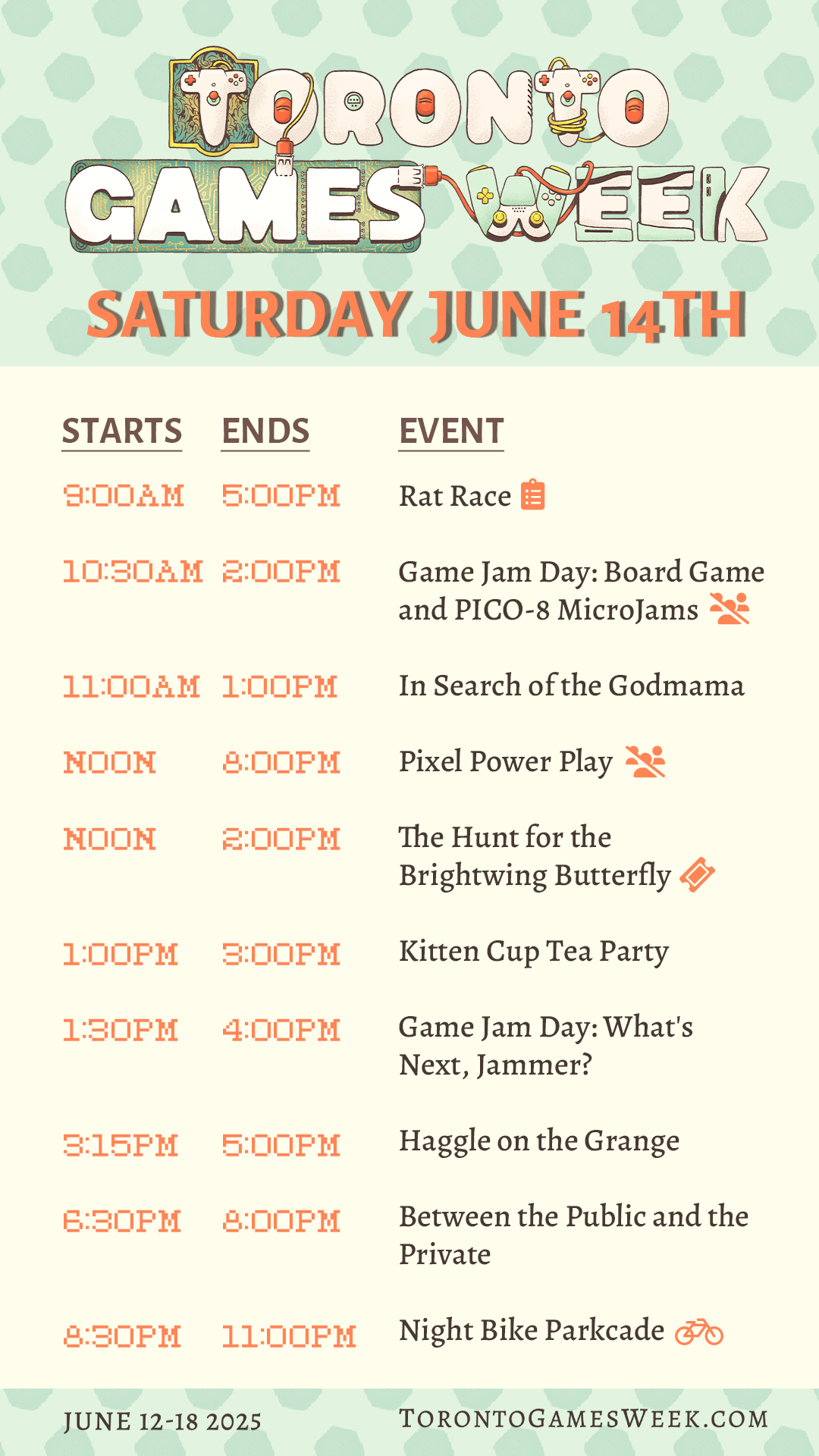 TORONTO GAMES WEEK

SATURDAY JUNE 14TH

| STARTS | ENDS | EVENT |
|---|---|---|
| 9:00AM | 5:00PM | Rat Race |
| 10:30AM | 2:00PM | Game Jam Day: Board Game and PICO-8 MicroJams |
| 11:00AM | 1:00PM | In Search of the Godmama |
| NOON | 8:00PM | Pixel Power Play |
| NOON | 2:00PM | The Hunt for the Brightwing Butterfly |
| 1:00PM | 3:00PM | Kitten Cup Tea Party |
| 1:30PM | 4:00PM | Game Jam Day: What's Next, Jammer? |
| 3:15PM | 5:00PM | Haggle on the Grange |
| 6:30PM | 8:00PM | Between the Public and the Private |
| 8:30PM | 11:00PM | Night Bike Parkcade |

JUNE 12-18 2025

TORONTOGAMESWEEK.COM